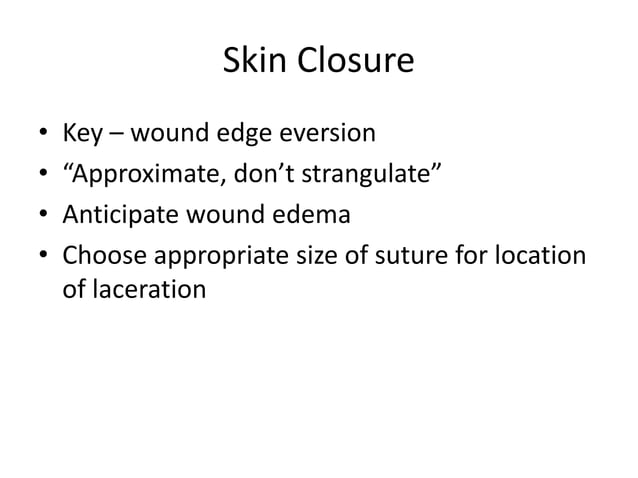 Skin Closure

• Key – wound edge eversion
• “Approximate, don’t strangulate”
• Anticipate wound edema
• Choose appropriate size of suture for location of laceration